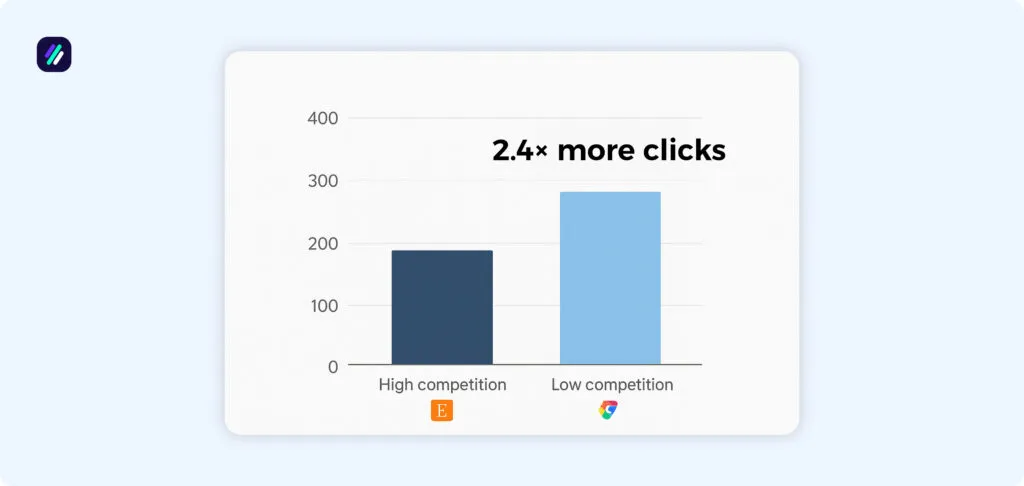 400
300
200
100
0

2.4× more clicks

High competition
E

Low competition